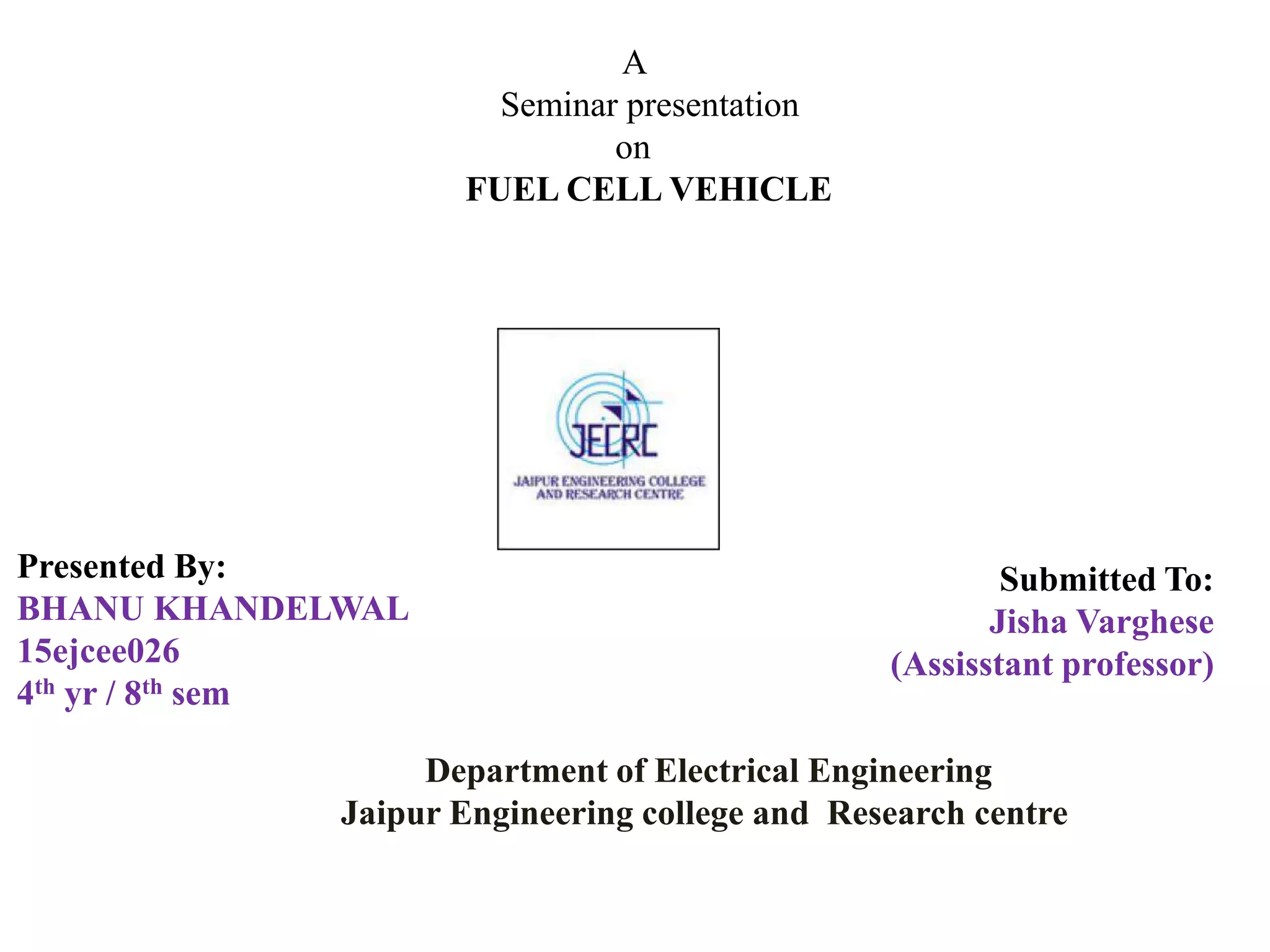 A
Seminar presentation
on
FUEL CELL VEHICLE

JECRC
JAIPUR ENGINEERING COLLEGE AND RESEARCH CENTRE

Presented By:
BHANU KHANDELWAL
15ejcee026
4$^{th}$ yr / 8$^{th}$ sem

Submitted To:
Jisha Varghese
(Assisstant professor)

Department of Electrical Engineering
Jaipur Engineering college and Research centre